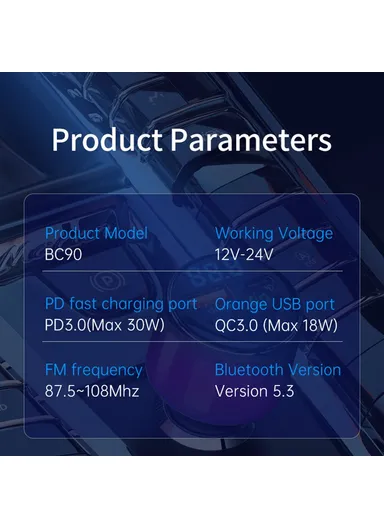 Product Parameters

Product Model
BC90

Working Voltage
12V-24V

PD fast charging port
PD3.0(Max 30W)

Orange USB port
QC3.0 (Max 18W)

FM frequency
87.5~108Mhz

Bluetooth Version
Version 5.3